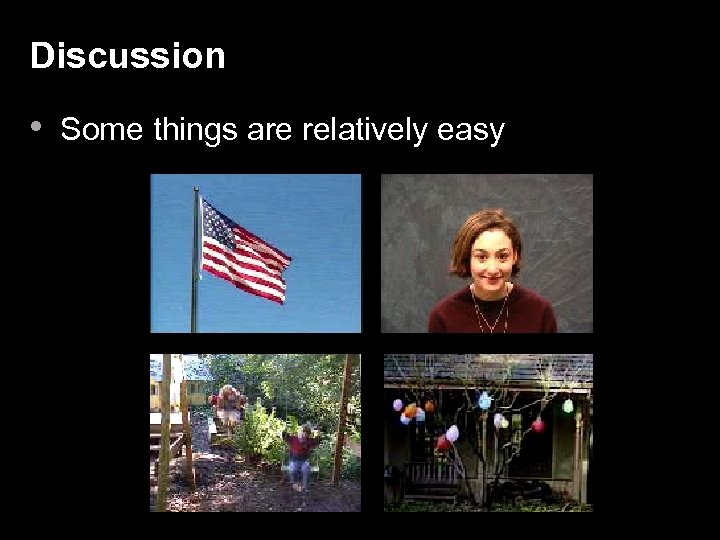 Discussion

• Some things are relatively easy